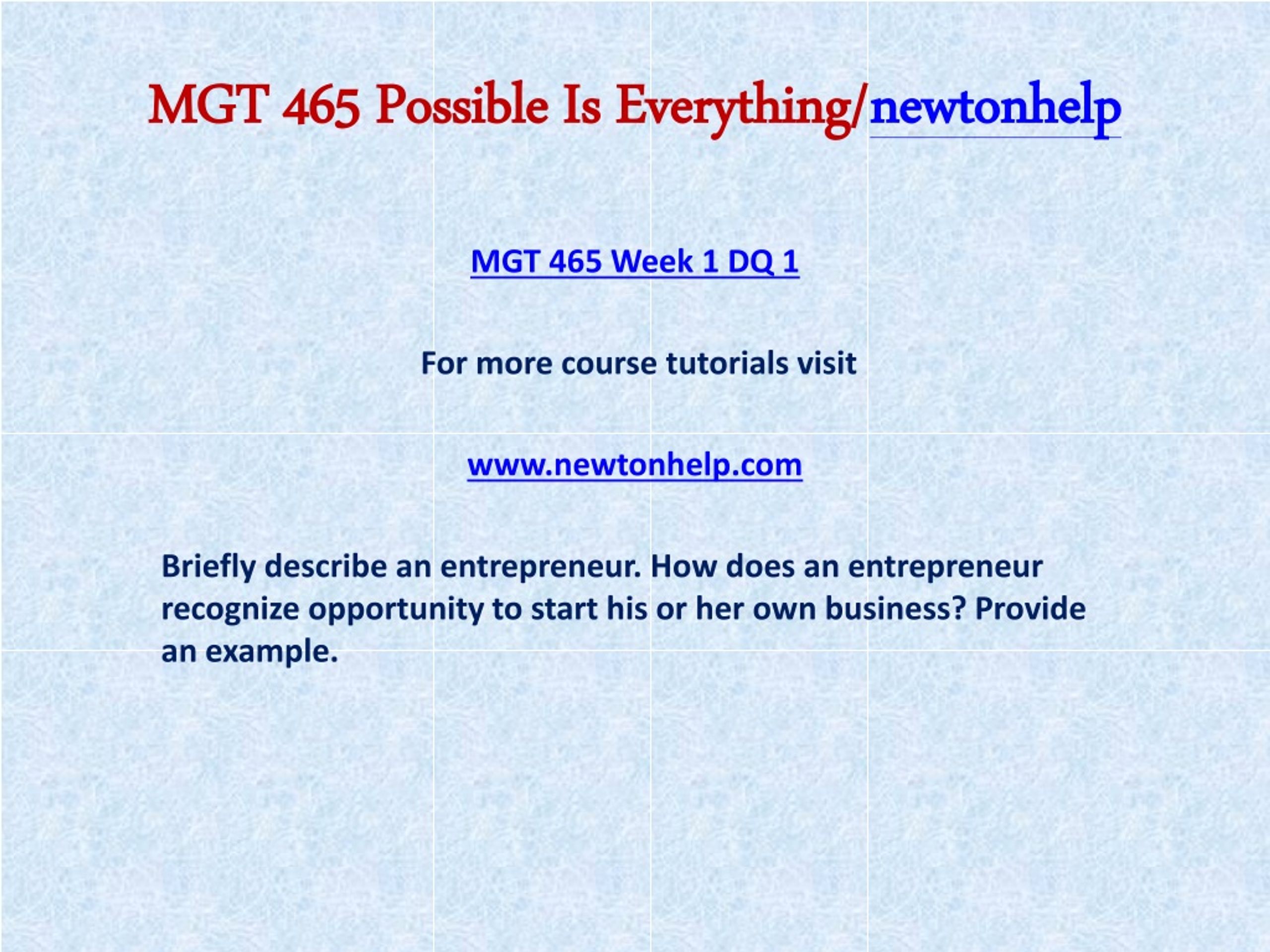 MGT 465 Possible Is Everything/newtonhelp

MGT 465 Week 1 DQ 1

For more course tutorials visit

www.newtonhelp.com

Briefly describe an entrepreneur. How does an entrepreneur recognize opportunity to start his or her own business? Provide an example.